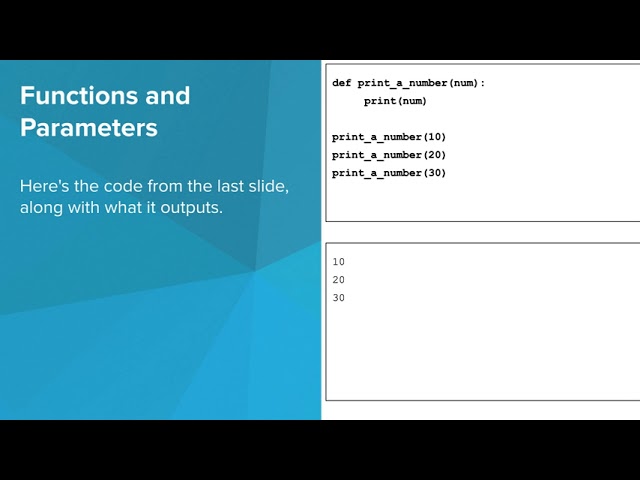 Functions and Parameters

Here's the code from the last slide, along with what it outputs.

def print_a_number(num):
    print(num)

print_a_number(10)
print_a_number(20)
print_a_number(30)

10
20
30